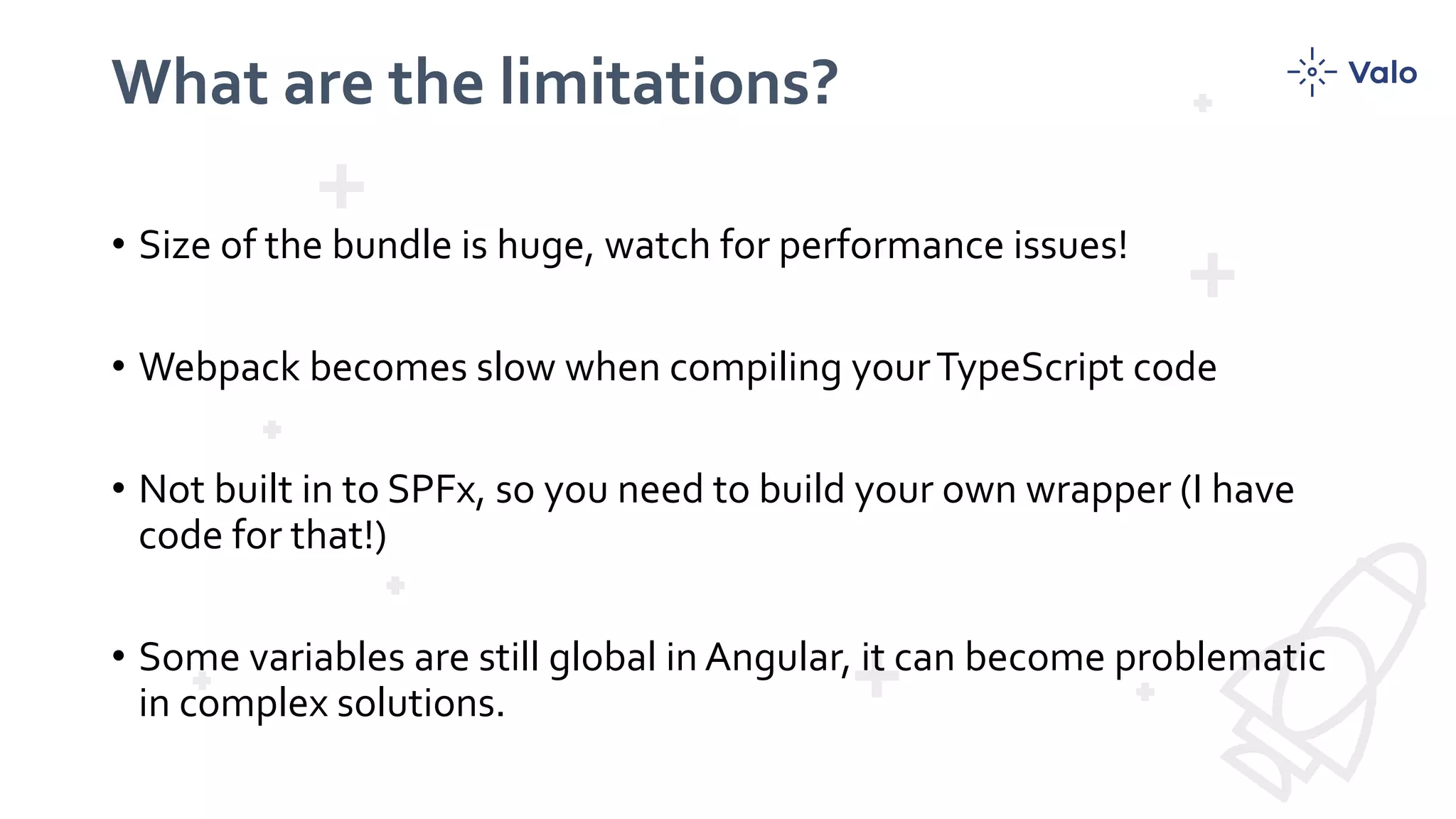 What are the limitations?

Valo

• Size of the bundle is huge, watch for performance issues!

• Webpack becomes slow when compiling your TypeScript code

• Not built in to SPFx, so you need to build your own wrapper (I have code for that!)

• Some variables are still global in Angular, it can become problematic in complex solutions.